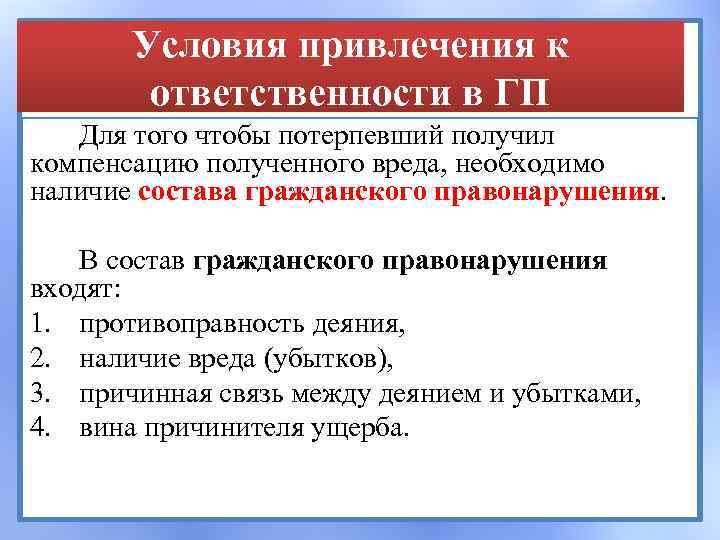 Условия привлечения к ответственности в ГП

Для того чтобы потерпевший получил компенсацию полученного вреда, необходимо наличие состава гражданского правонарушения.

В состав гражданского правонарушения входят:

1. противоправность деяния,
2. наличие вреда (убытков),
3. причинная связь между деянием и убытками,
4. вина причинителя ущерба.